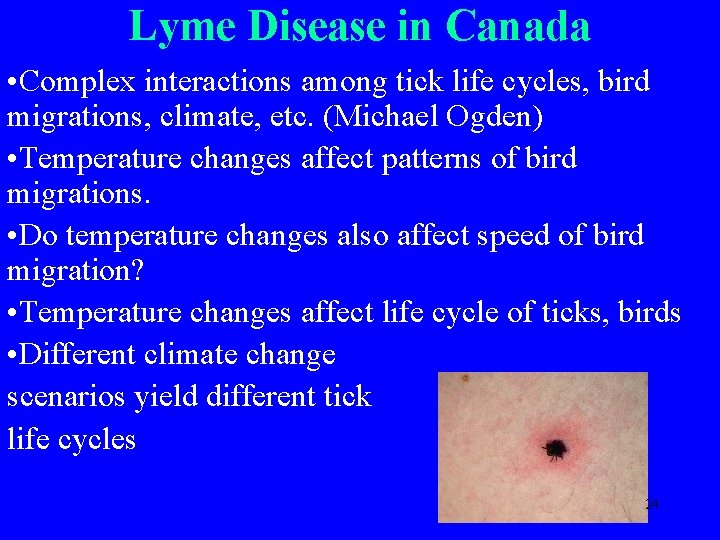 Lyme Disease in Canada

•Complex interactions among tick life cycles, bird migrations, climate, etc. (Michael Ogden)

•Temperature changes affect patterns of bird migrations.

•Do temperature changes also affect speed of bird migration?

•Temperature changes affect life cycle of ticks, birds

•Different climate change scenarios yield different tick life cycles

24